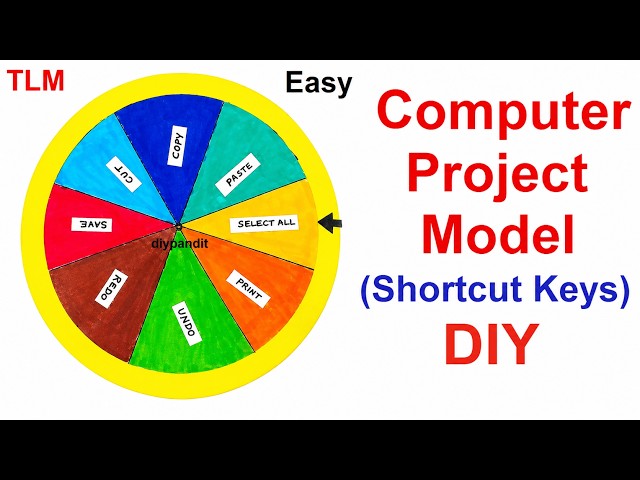 TLM

Easy

COPY

PASTE

SELECT ALL

PRINT

UNDO

REDO

SAVE

CUT

diypandit

Computer Project Model (Shortcut Keys) DIY